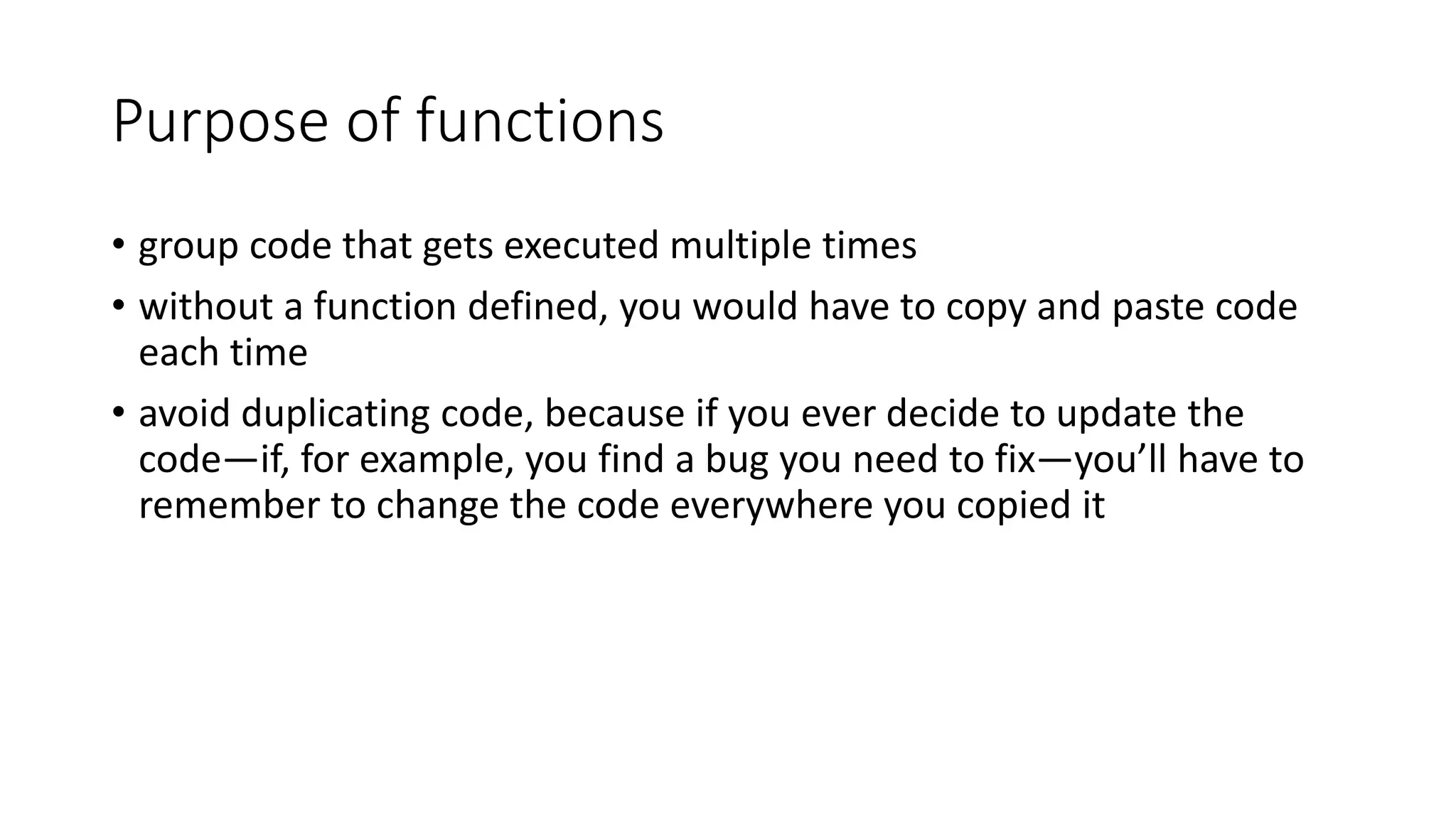 Purpose of functions

• group code that gets executed multiple times

• without a function defined, you would have to copy and paste code each time

• avoid duplicating code, because if you ever decide to update the code—if, for example, you find a bug you need to fix—you’ll have to remember to change the code everywhere you copied it